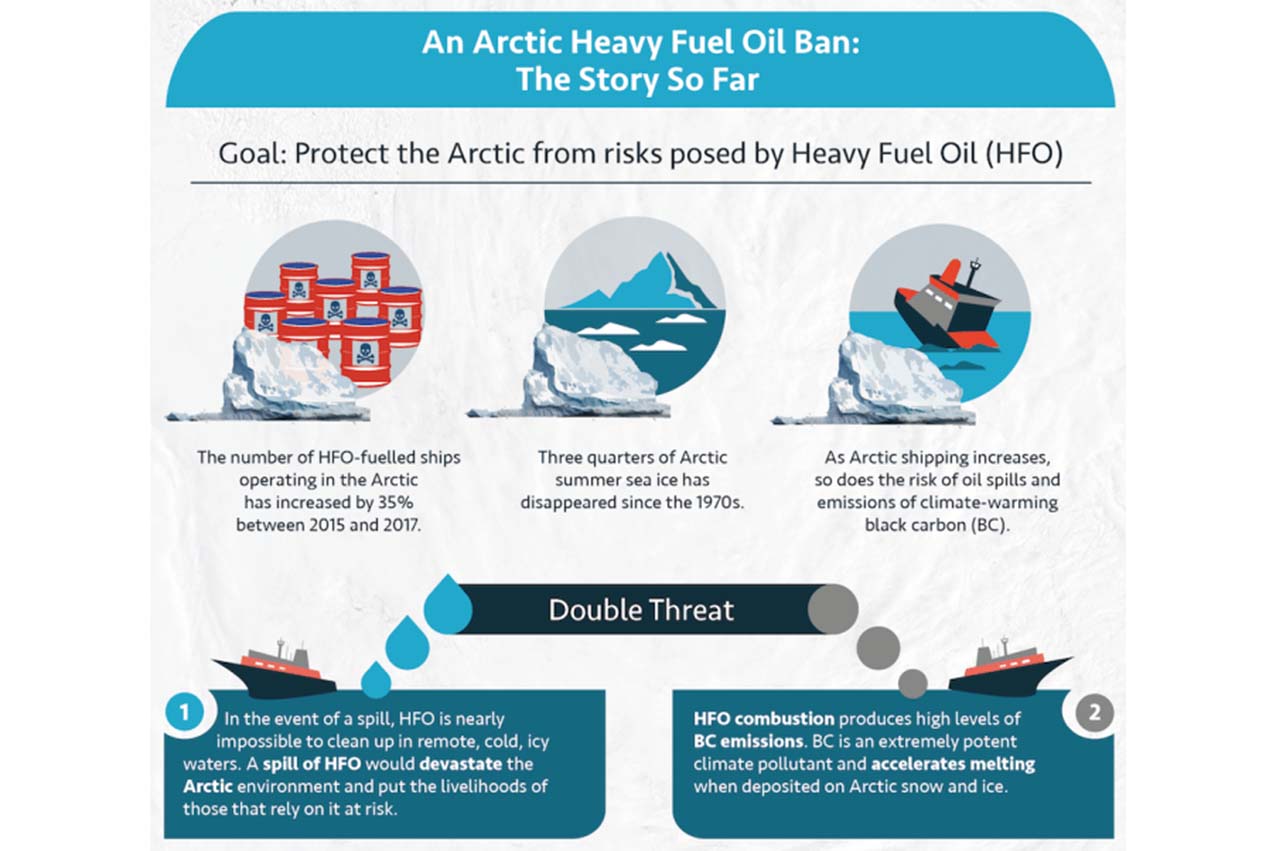 An Arctic Heavy Fuel Oil Ban:
The Story So Far

Goal: Protect the Arctic from risks posed by Heavy Fuel Oil (HFO)

The number of HFO-fuelled ships operating in the Arctic has increased by 35% between 2015 and 2017.

Three quarters of Arctic summer sea ice has disappeared since the 1970s.

As Arctic shipping increases, so does the risk of oil spills and emissions of climate-warming black carbon (BC).

Double Threat

1 In the event of a spill, HFO is nearly impossible to clean up in remote, cold, icy waters. A spill of HFO would devastate the Arctic environment and put the livelihoods of those that rely on it at risk.

2 HFO combustion produces high levels of BC emissions. BC is an extremely potent climate pollutant and accelerates melting when deposited on Arctic snow and ice.